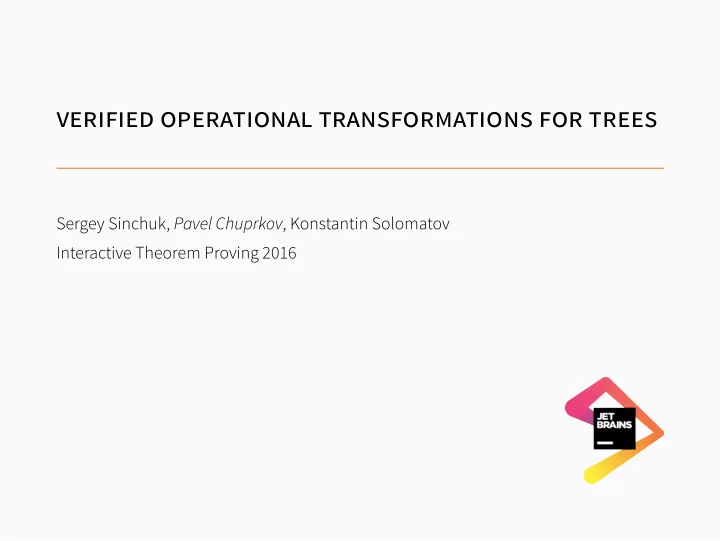 VERIFIED OPERATIONAL TRANSFORMATIONS FOR TREES

Sergey Sinchuk, Pavel Chuprkov, Konstantin Solomatov
Interactive Theorem Proving 2016

JET
BRAINS